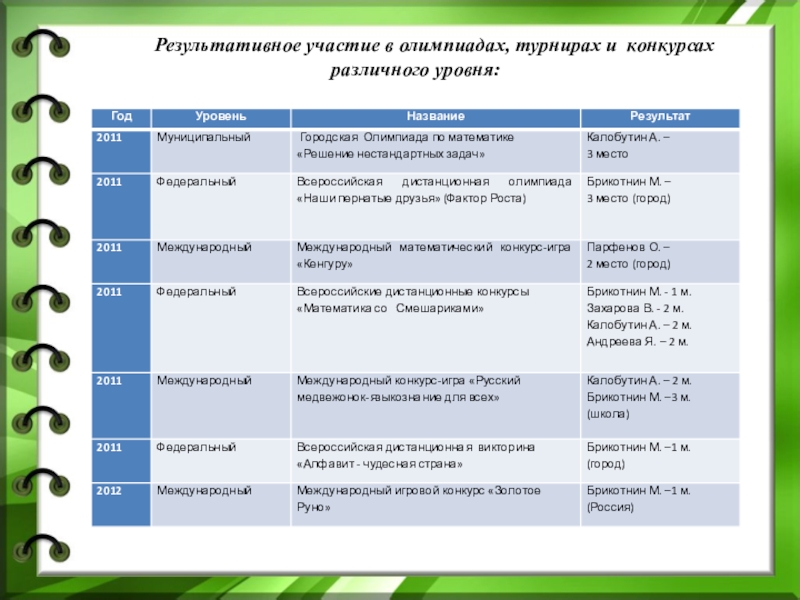 Результативное участие в олимпиадах, турнирах и конкурсах различного уровня:

| Год | Уровень | Название | Результат |
|---|---|---|---|
| 2011 | Муниципальный | Городская Олимпиада по математике «Решение нестандартных задач» | Калобутин А. – 3 место |
| 2011 | Федеральный | Всероссийская дистанционная олимпиада «Наши пернатые друзья» (Фактор Роста) | Брикотнин М. – 3 место (город) |
| 2011 | Международный | Международный математический конкурс-игра «Кенгуру» | Парфенов О. – 2 место (город) |
| 2011 | Федеральный | Всероссийские дистанционные конкурсы «Математика со Смешариками» | Брикотнин М. - 1 м. Захарова В. - 2 м. Калобутин А. – 2 м. Андреева Я. – 2 м. |
| 2011 | Международный | Международный конкурс-игра «Русский медвежонок-языкознание для всех» | Калобутин А. – 2 м. Брикотнин М. –3 м. (школа) |
| 2011 | Федеральный | Всероссийская дистанционная викторина «Алфавит - чудесная страна» | Брикотнин М. –1 м. (город) |
| 2012 | Международный | Международный игровой конкурс «Золотое Руно» | Брикотнин М. –1 м. (Россия) |